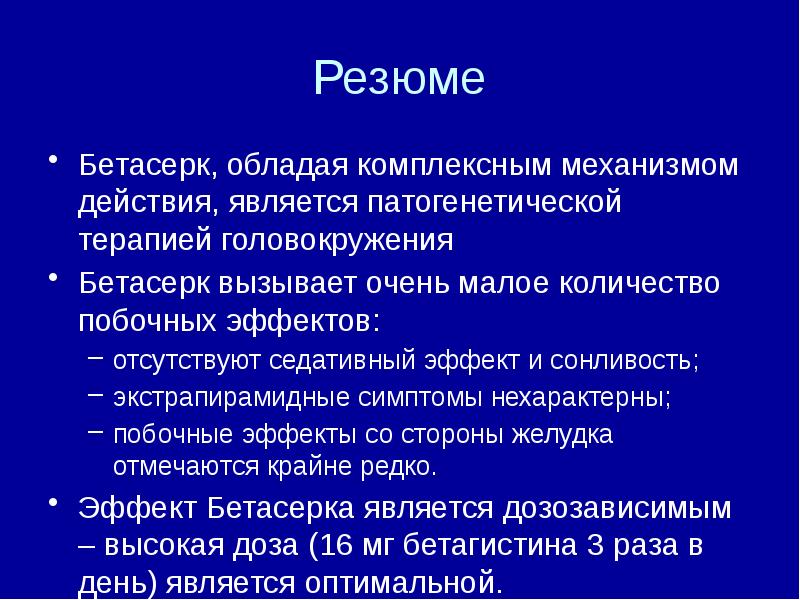 Резюме

• Бетасерк, обладая комплексным механизмом действия, является патогенетической терапией головокружения
• Бетасерк вызывает очень малое количество побочных эффектов:
– отсутствуют седативный эффект и сонливость;
– экстрапирамидные симптомы нехарактерны;
– побочные эффекты со стороны желудка отмечаются крайне редко.
• Эффект Бетасерка является дозозависимым – высокая доза (16 мг бетагистина 3 раза в день) является оптимальной.